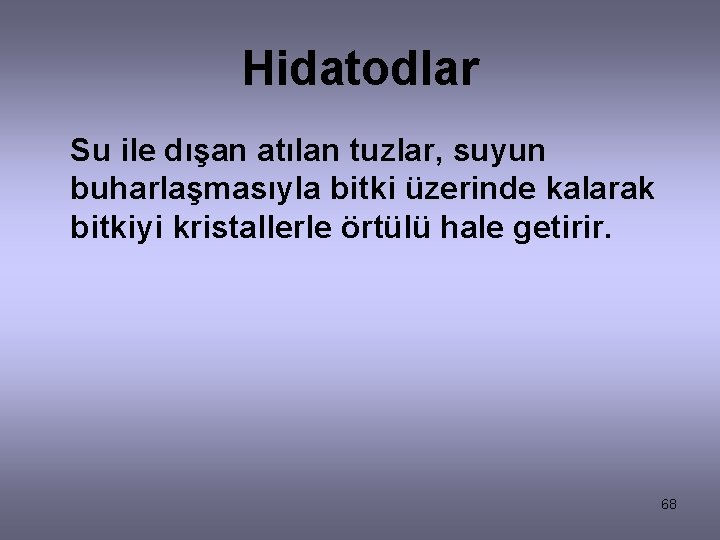 Hidatodlar

Su ile dışan atılan tuzlar, suyun buharlaşmasıyla bitki üzerinde kalarak bitkiyi kristallerle örtülü hale getirir.

68